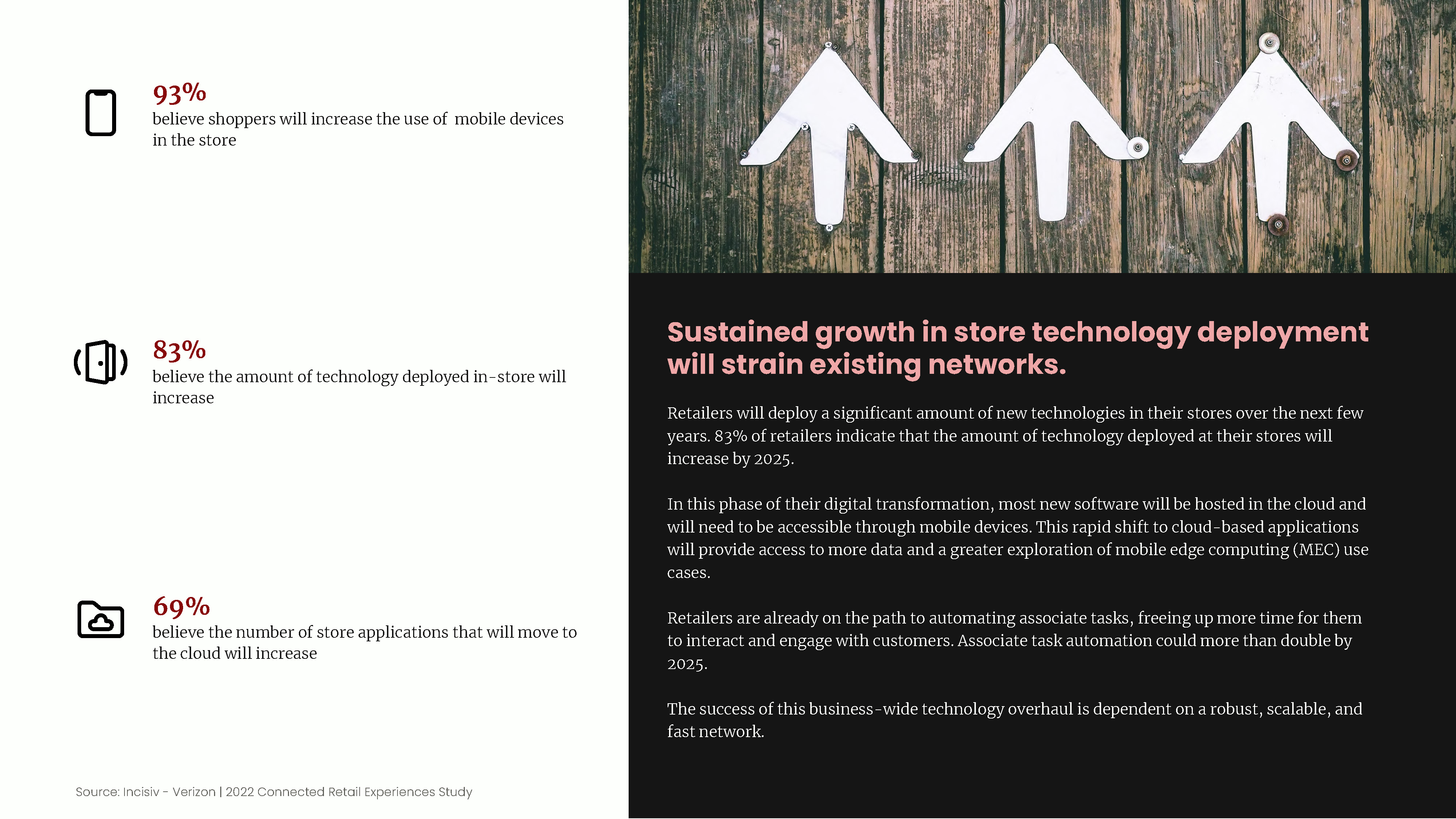 93%
believe shoppers will increase the use of mobile devices in the store

83%
believe the amount of technology deployed in-store will increase

69%
believe the number of store applications that will move to the cloud will increase

Source: Incisiv - Verizon | 2022 Connected Retail Experiences Study

Sustained growth in store technology deployment will strain existing networks.

Retailers will deploy a significant amount of new technologies in their stores over the next few years. 83% of retailers indicate that the amount of technology deployed at their stores will increase by 2025.

In this phase of their digital transformation, most new software will be hosted in the cloud and will need to be accessible through mobile devices. This rapid shift to cloud-based applications will provide access to more data and a greater exploration of mobile edge computing (MEC) use cases.

Retailers are already on the path to automating associate tasks, freeing up more time for them to interact and engage with customers. Associate task automation could more than double by 2025.

The success of this business-wide technology overhaul is dependent on a robust, scalable, and fast network.